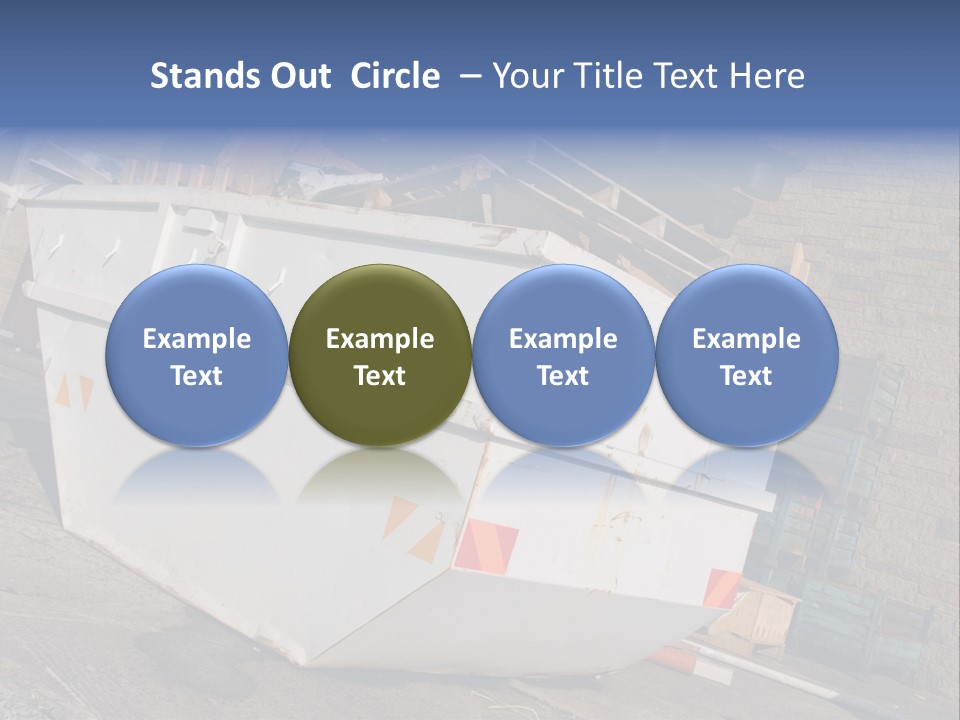 Stands Out Circle – Your Title Text Here

Example Text

Example Text

Example Text

Example Text